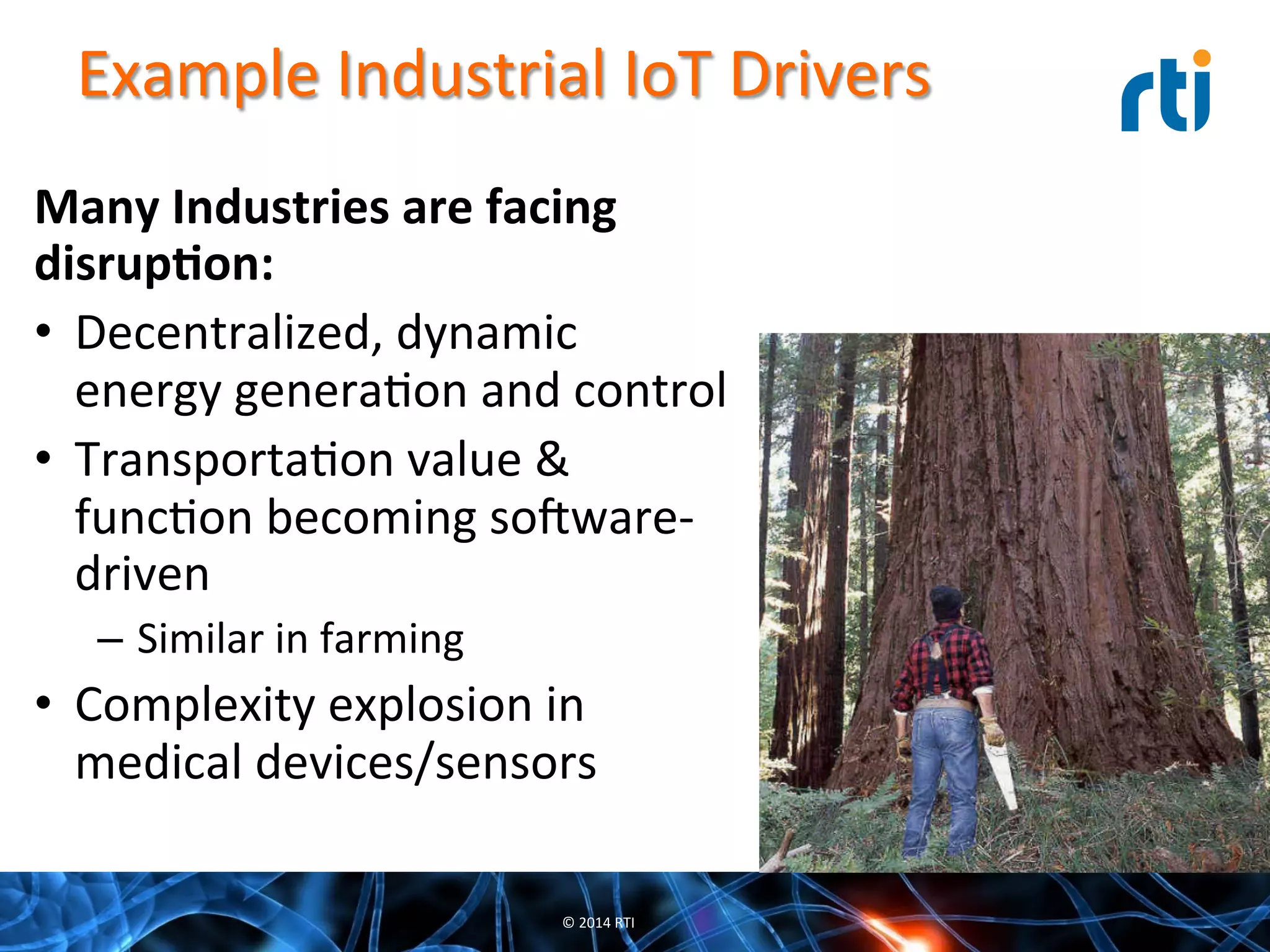 Example Industrial IoT Drivers

rti

Many Industries are facing disruption:

• Decentralized, dynamic energy generation and control
• Transportation value & function becoming software-driven
  – Similar in farming
• Complexity explosion in medical devices/sensors

© 2014 RTI